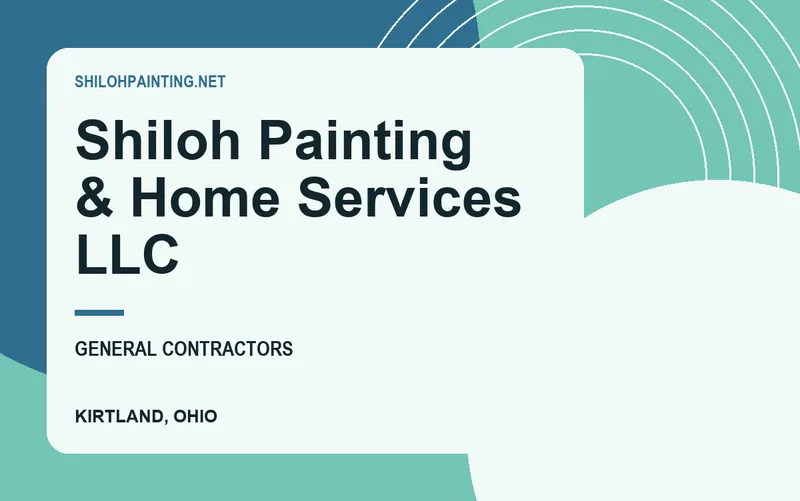 SHILOHPAINTING.NET

Shiloh Painting & Home Services LLC

GENERAL CONTRACTORS

KIRTLAND, OHIO